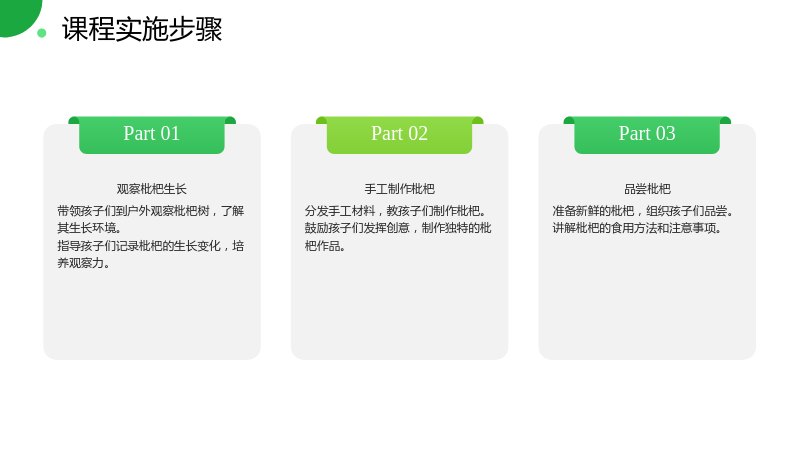 课程实施步骤

Part 01

观察枇杷生长

带领孩子们到户外观察枇杷树，了解其生长环境。

指导孩子们记录枇杷的生长变化，培养观察力。

Part 02

手工制作枇杷

分发手工材料，教孩子们制作枇杷。

鼓励孩子们发挥创意，制作独特的枇杷作品。

Part 03

品尝枇杷

准备新鲜的枇杷，组织孩子们品尝。

讲解枇杷的食用方法和注意事项。